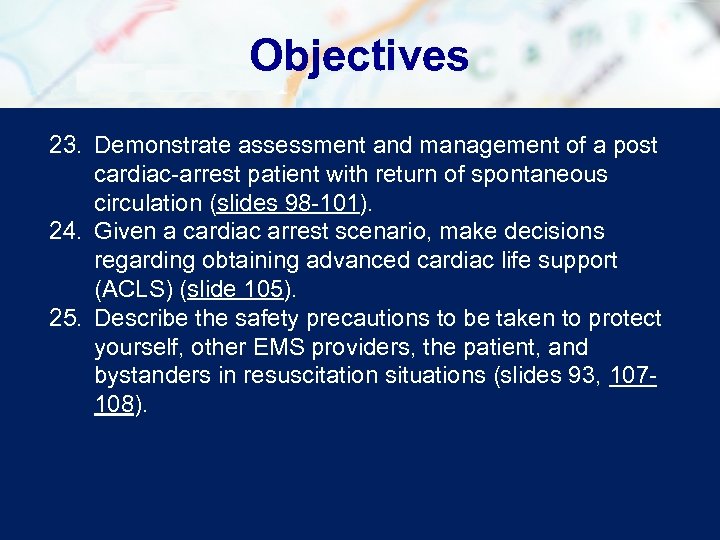 Objectives

23. Demonstrate assessment and management of a post cardiac-arrest patient with return of spontaneous circulation (slides 98-101).
24. Given a cardiac arrest scenario, make decisions regarding obtaining advanced cardiac life support (ACLS) (slide 105).
25. Describe the safety precautions to be taken to protect yourself, other EMS providers, the patient, and bystanders in resuscitation situations (slides 93, 107-108).